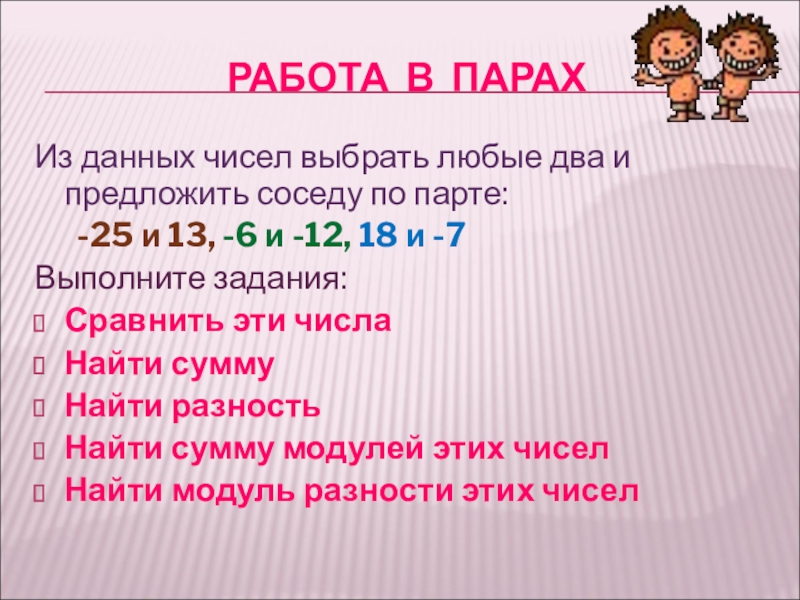 РАБОТА В ПАРАХ

Из данных чисел выбрать любые два и предложить соседу по парте:

-25 и 13, -6 и -12, 18 и -7

Выполните задания:

Сравнить эти числа

Найти сумму

Найти разность

Найти сумму модулей этих чисел

Найти модуль разности этих чисел